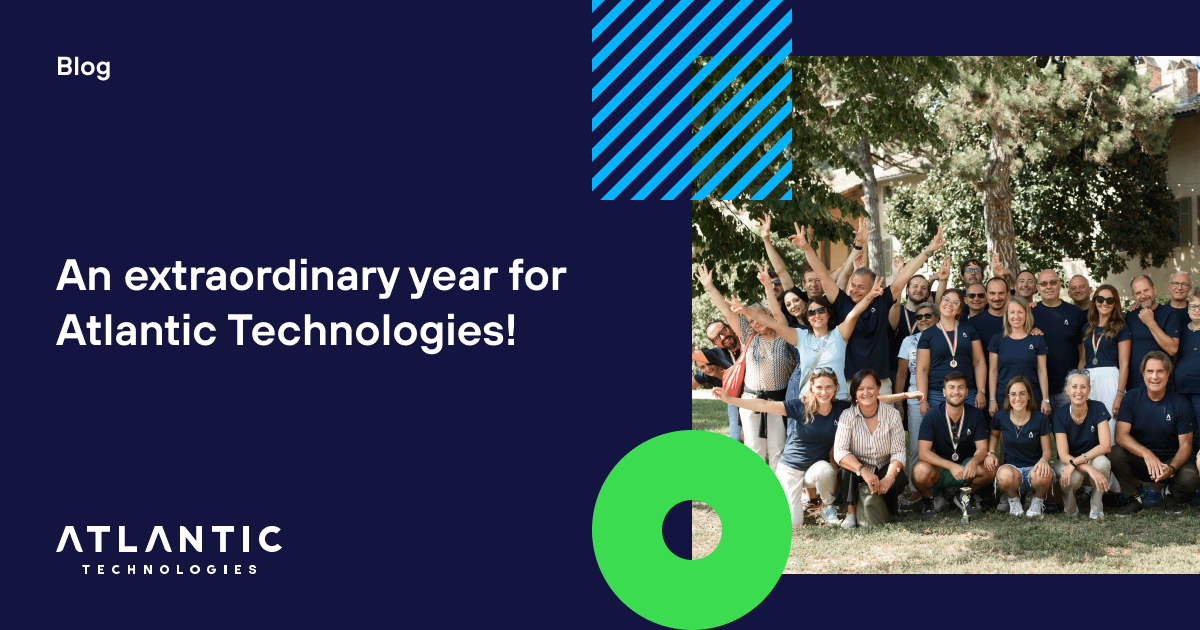 Blog

An extraordinary year for Atlantic Technologies!

ATLANTIC
TECHNOLOGIES